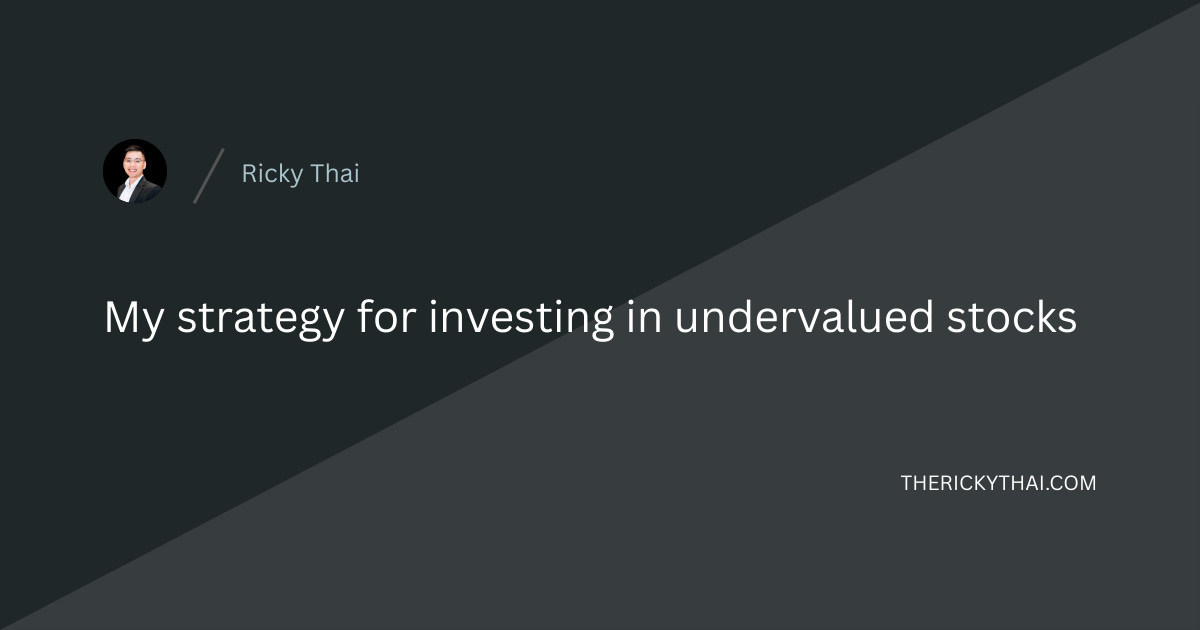 Ricky Thai

My strategy for investing in undervalued stocks

THERICKYTHAI.COM